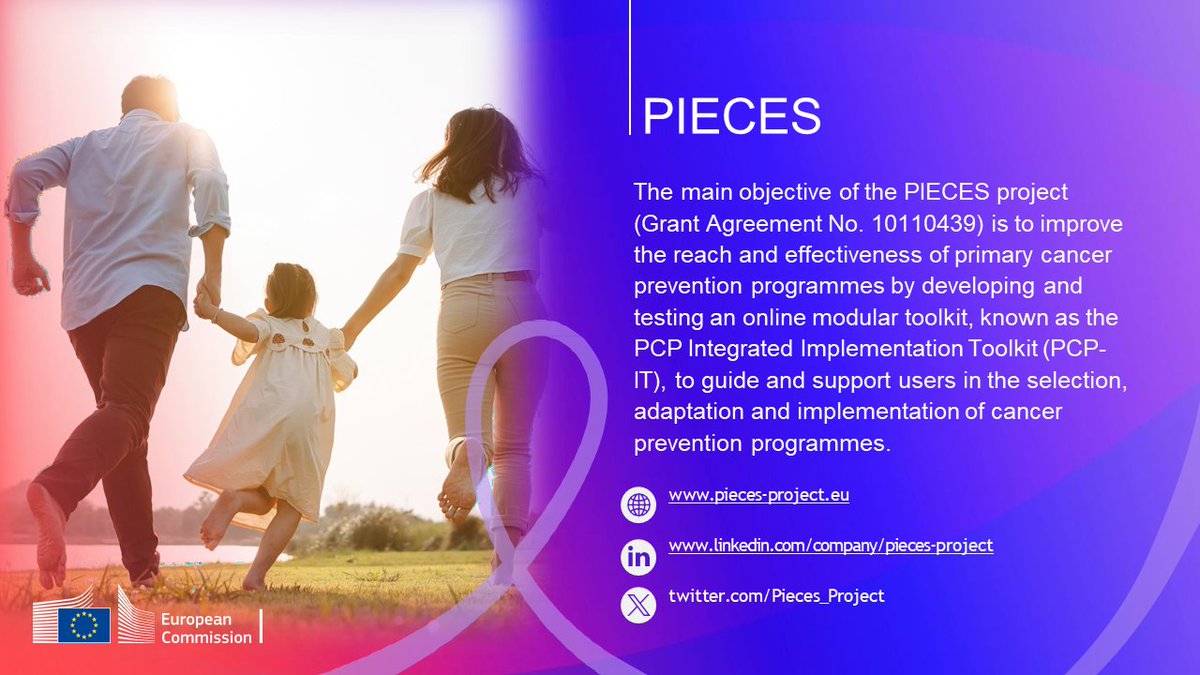 PIECES

The main objective of the PIECES project (Grant Agreement No. 10110439) is to improve the reach and effectiveness of primary cancer prevention programmes by developing and testing an online modular toolkit, known as the PCP Integrated Implementation Toolkit (PCP-IT), to guide and support users in the selection, adaptation and implementation of cancer prevention programmes.

www.pieces-project.eu

www.linkedin.com/company/pieces-project

twitter.com/Pieces_Project

European Commission